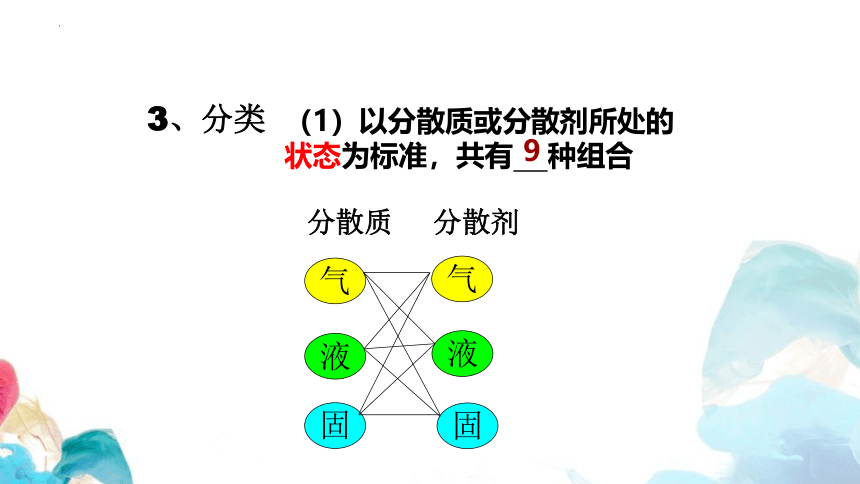 3、分类 （1）以分散质或分散剂所处的状态为标准，共有 9 种组合

分散质 分散剂

气 气

液 液

固 固